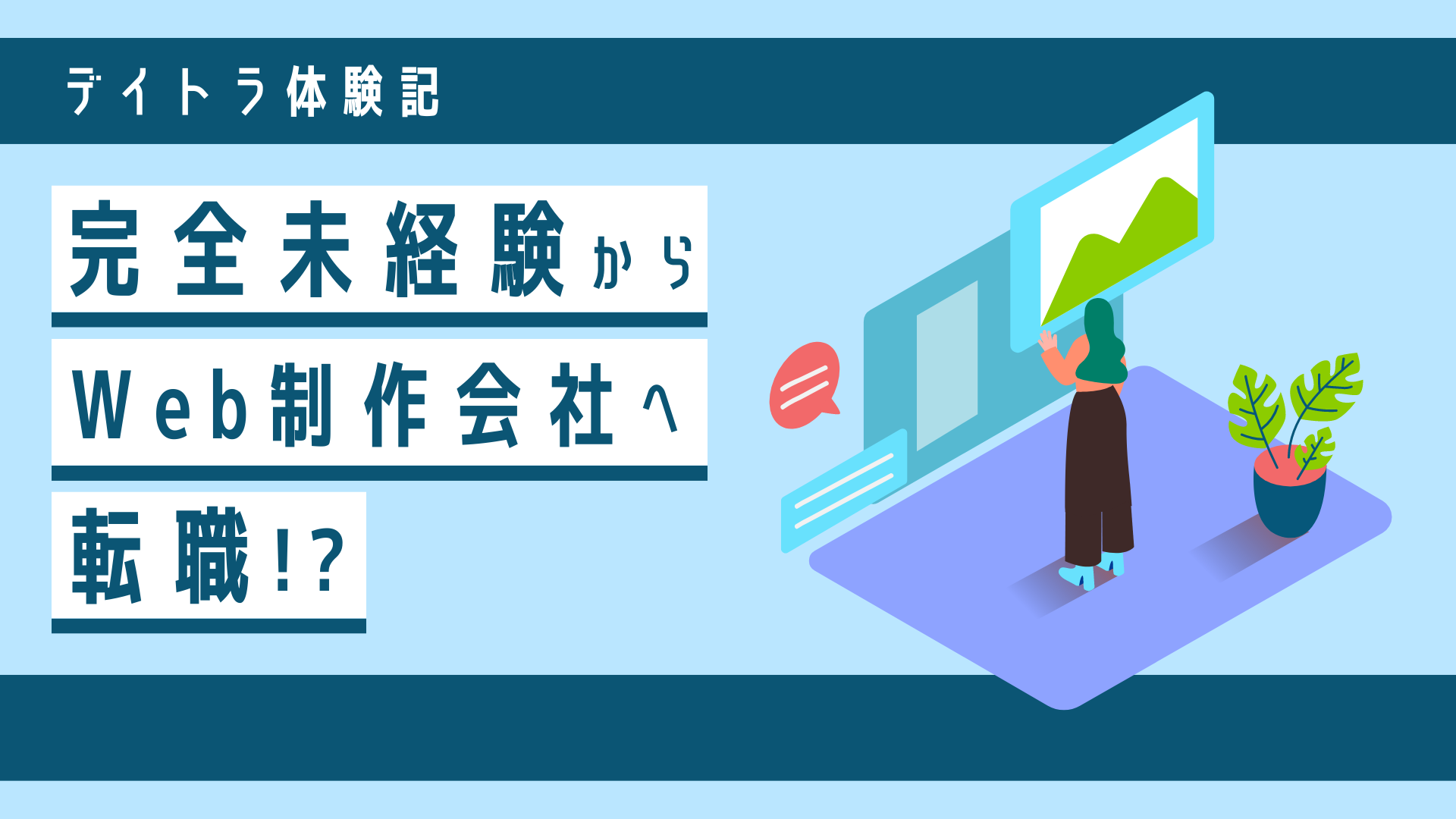 デイトラ体験記

完全未経験から
Web制作会社へ
転職!?